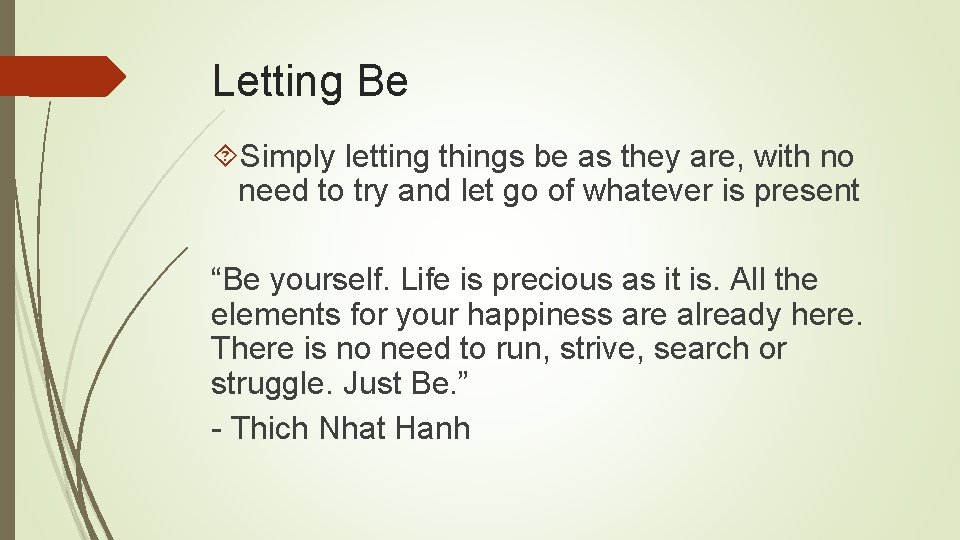 Letting Be

Simply letting things be as they are, with no need to try and let go of whatever is present

“Be yourself. Life is precious as it is. All the elements for your happiness are already here. There is no need to run, strive, search or struggle. Just Be.”

- Thich Nhat Hanh